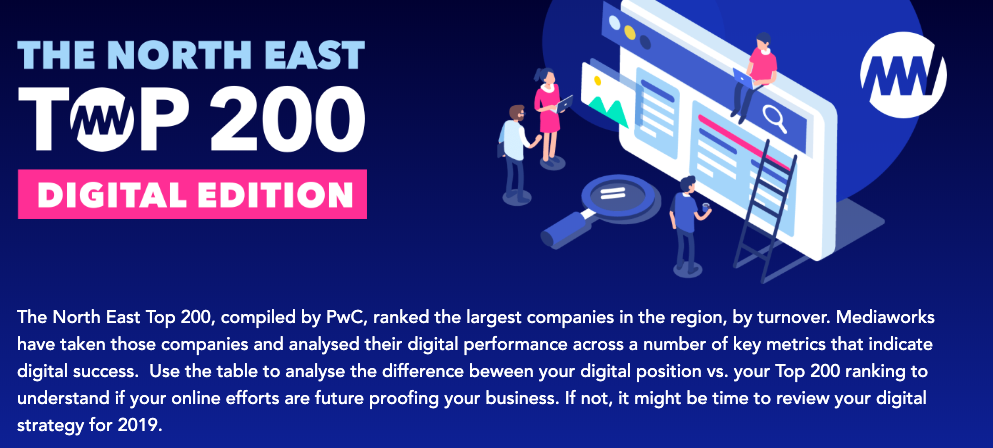 THE NORTH EAST
TOP 200
DIGITAL EDITION

The North East Top 200, compiled by PwC, ranked the largest companies in the region, by turnover. Mediaworks have taken those companies and analysed their digital performance across a number of key metrics that indicate digital success. Use the table to analyse the difference beween your digital position vs. your Top 200 ranking to understand if your online efforts are future proofing your business. If not, it might be time to review your digital strategy for 2019.